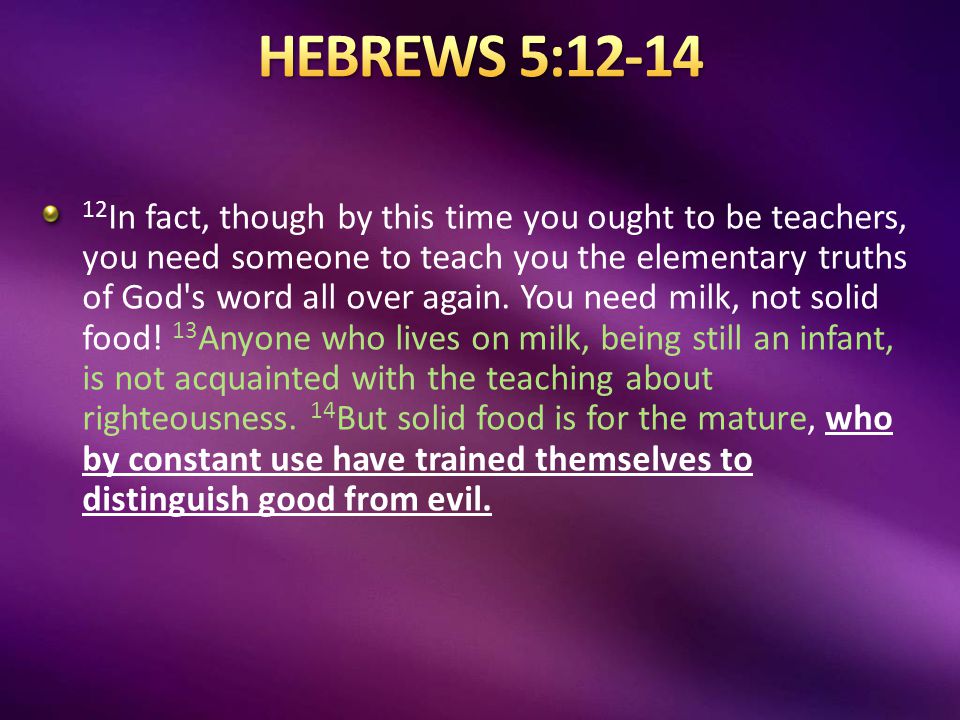 HEBREWS 5:12-14

$^{12}$In fact, though by this time you ought to be teachers, you need someone to teach you the elementary truths of God's word all over again. You need milk, not solid food! $^{13}$Anyone who lives on milk, being still an infant, is not acquainted with the teaching about righteousness. $^{14}$But solid food is for the mature, who by constant use have trained themselves to distinguish good from evil.